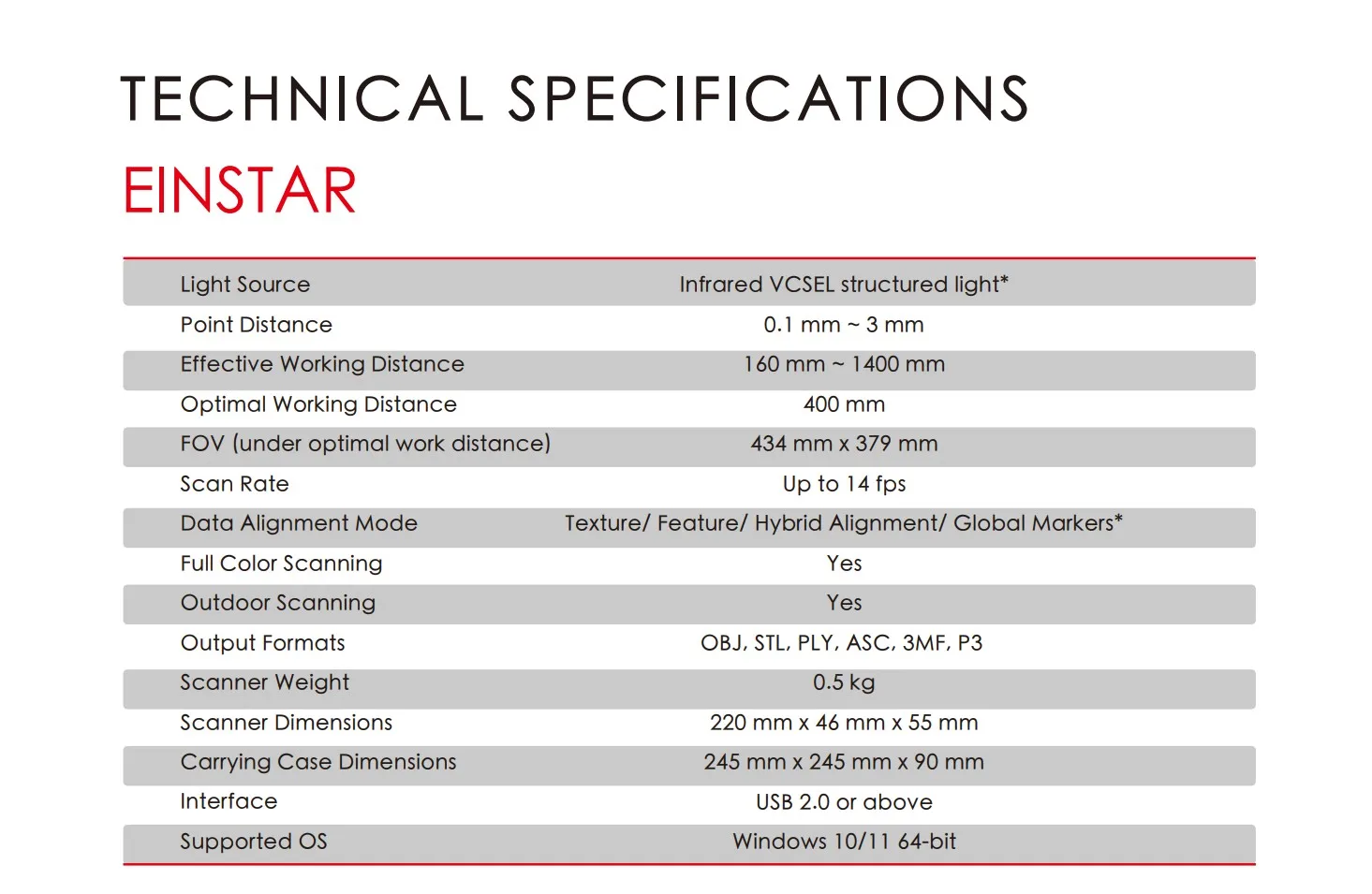 TECHNICAL SPECIFICATIONS

EINSTAR

| | |
|---|---|
| Light Source | Infrared VCSEL structured light* |
| Point Distance | 0.1 mm ~ 3 mm |
| Effective Working Distance | 160 mm ~ 1400 mm |
| Optimal Working Distance | 400 mm |
| FOV (under optimal work distance) | 434 mm x 379 mm |
| Scan Rate | Up to 14 fps |
| Data Alignment Mode | Texture/ Feature/ Hybrid Alignment/ Global Markers* |
| Full Color Scanning | Yes |
| Outdoor Scanning | Yes |
| Output Formats | OBJ, STL, PLY, ASC, 3MF, P3 |
| Scanner Weight | 0.5 kg |
| Scanner Dimensions | 220 mm x 46 mm x 55 mm |
| Carrying Case Dimensions | 245 mm x 245 mm x 90 mm |
| Interface | USB 2.0 or above |
| Supported OS | Windows 10/11 64-bit |